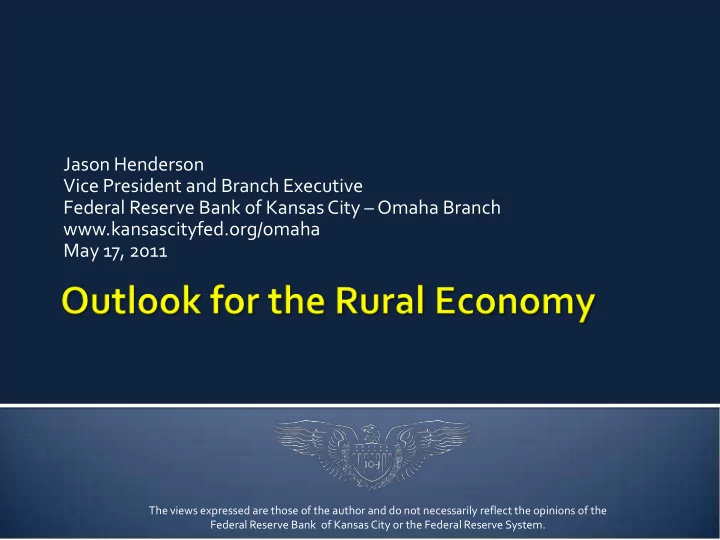 Jason Henderson
Vice President and Branch Executive
Federal Reserve Bank of Kansas City – Omaha Branch
www.kansascityfed.org/omaha
May 17, 2011

Outlook for the Rural Economy

10-J

The views expressed are those of the author and do not necessarily reflect the opinions of the Federal Reserve Bank of Kansas City or the Federal Reserve System.